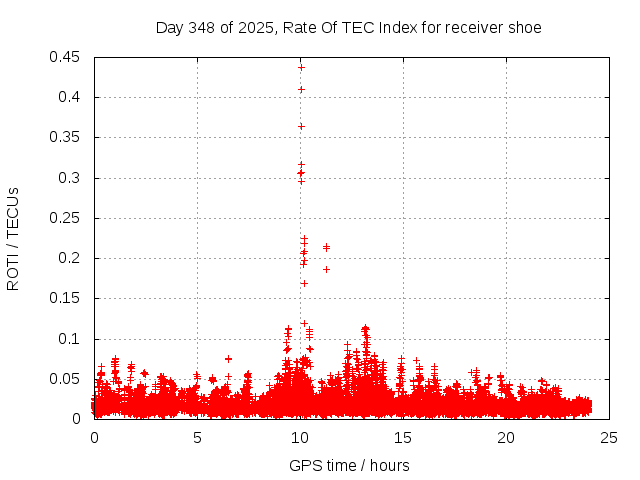 Day 348 of 2025, Rate Of TEC Index for receiver shoe

ROTI / TECUs

0.45
0.4
0.35
0.3
0.25
0.2
0.15
0.1
0.05
0

0
5
10
15
20
25

GPS time / hours